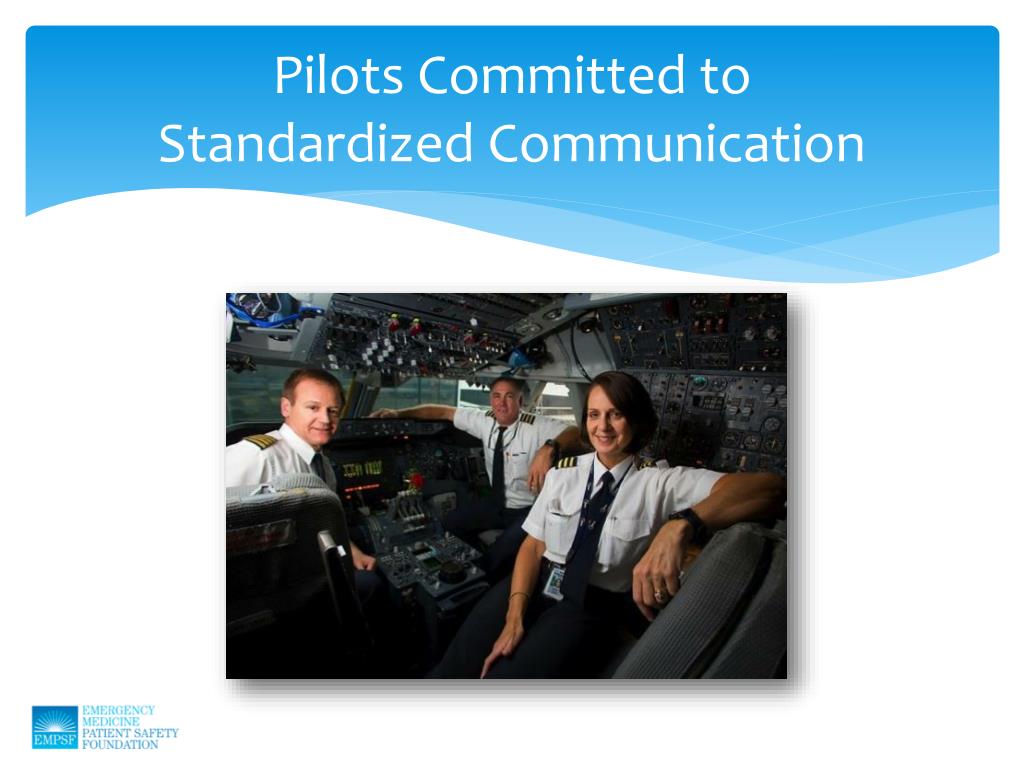 Pilots Committed to Standardized Communication

EMPSF EMERGENCY MEDICINE PATIENT SAFETY FOUNDATION